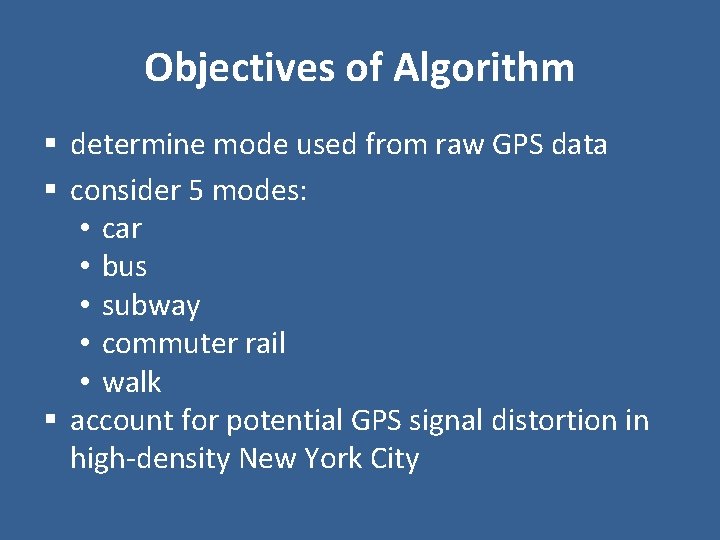 Objectives of Algorithm

▪ determine mode used from raw GPS data
▪ consider 5 modes:
• car
• bus
• subway
• commuter rail
• walk
▪ account for potential GPS signal distortion in high-density New York City